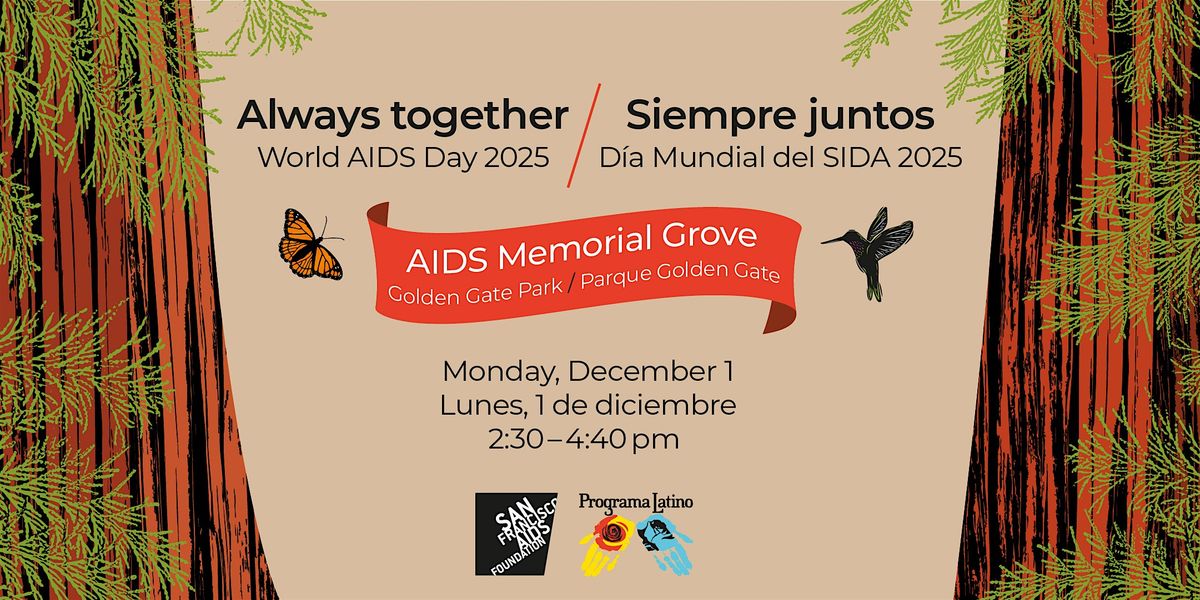 Always together
World AIDS Day 2025

Siempre juntos
Día Mundial del SIDA 2025

AIDS Memorial Grove
Golden Gate Park / Parque Golden Gate

Monday, December 1
Lunes, 1 de diciembre
2:30 – 4:40 pm

SAN FRANCISCO AIDS FOUNDATION

Programa Latino